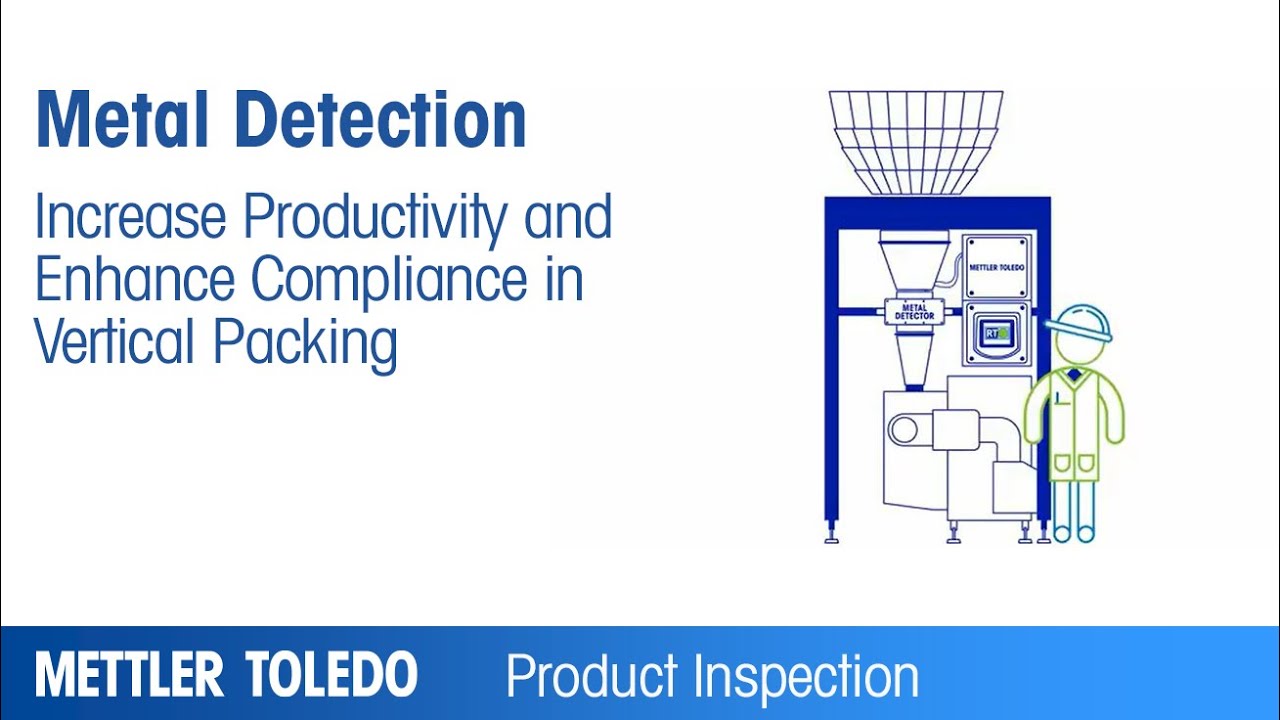 Metal Detection

Increase Productivity and Enhance Compliance in Vertical Packing

METTLER TOLEDO

METAL DETECTOR

RT

METTLER TOLEDO Product Inspection